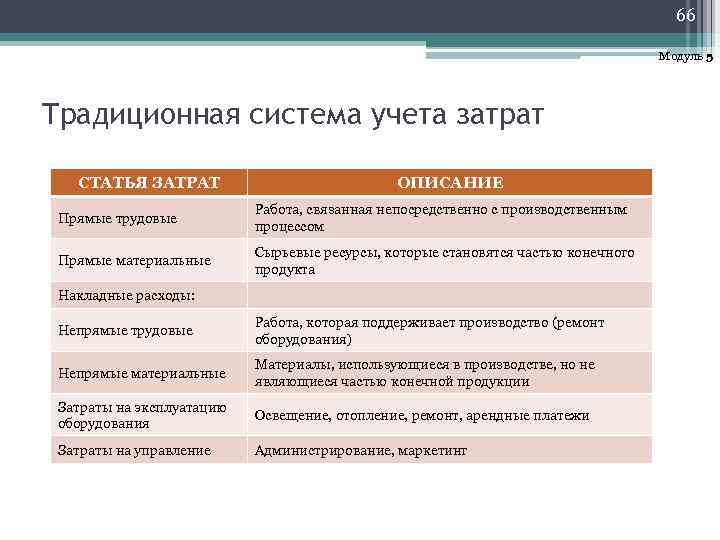 66

Модуль 5

Традиционная система учета затрат

| СТАТЬЯ ЗАТРАТ | ОПИСАНИЕ |
|---|---|
| Прямые трудовые | Работа, связанная непосредственно с производственным процессом |
| Прямые материальные | Сырьевые ресурсы, которые становятся частью конечного продукта |
| Накладные расходы: | |
| Непрямые трудовые | Работа, которая поддерживает производство (ремонт оборудования) |
| Непрямые материальные | Материалы, использующиеся в производстве, но не являющиеся частью конечной продукции |
| Затраты на эксплуатацию оборудования | Освещение, отопление, ремонт, арендные платежи |
| Затраты на управление | Администрирование, маркетинг |